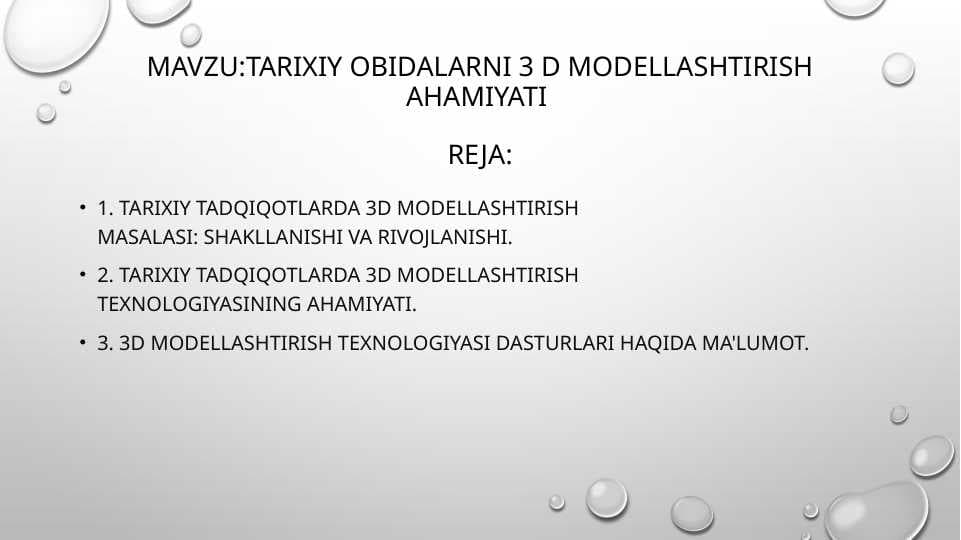 MAVZU:TARIXIY OBIDALARNI 3 D MODELLASHTIRISH AHAMIYATI

REJA:

• 1. TARIXIY TADQIQOTLARDA 3D MODELLASHTIRISH MASALASI: SHAKLLANISHI VA RIVOJLANISHI.

• 2. TARIXIY TADQIQOTLARDA 3D MODELLASHTIRISH TEXNOLOGIYASINING AHAMIYATI.

• 3. 3D MODELLASHTIRISH TEXNOLOGIYASI DASTURLARI HAQIDA MA'LUMOT.